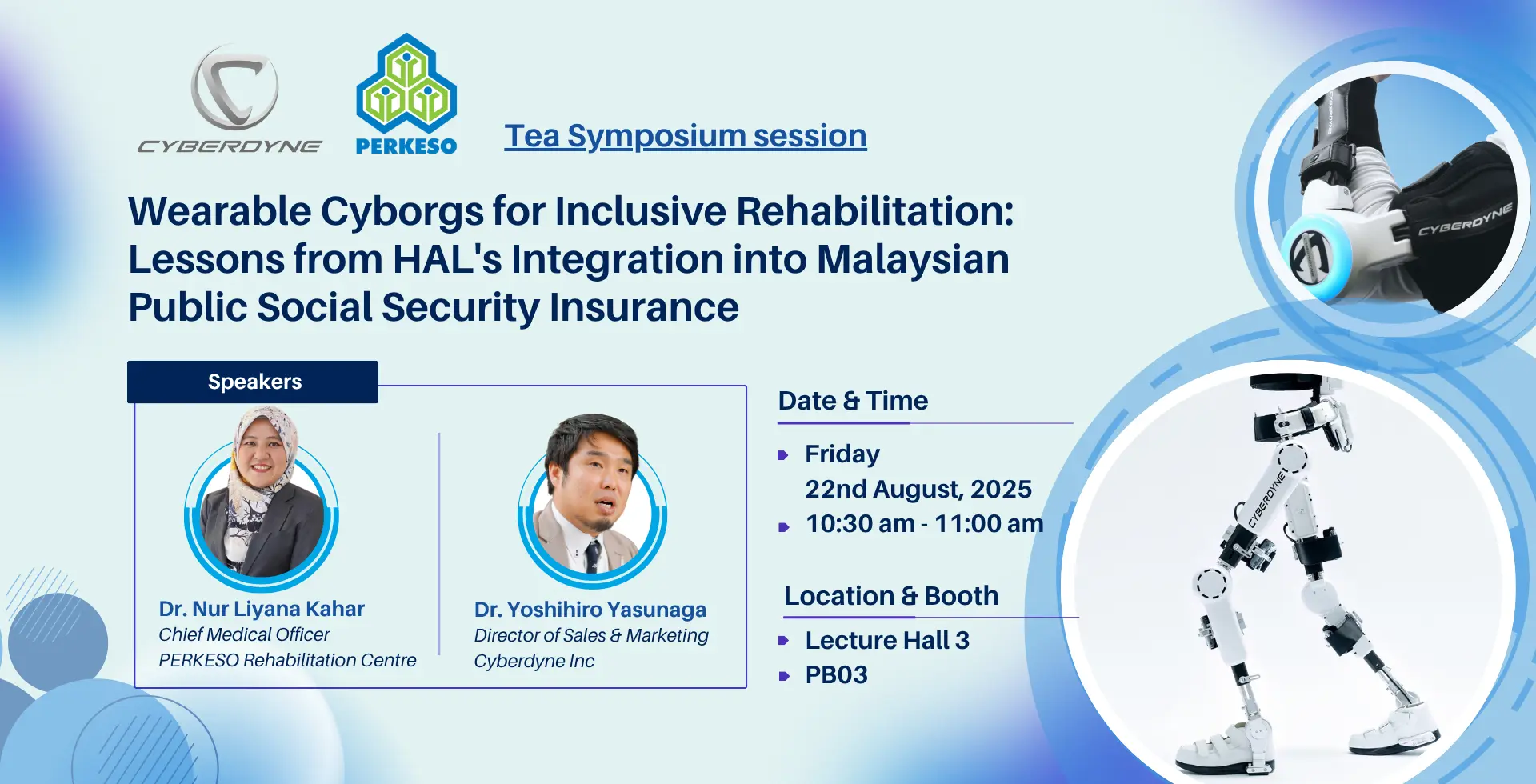 CYBERDYNE

PERKESO

Tea Symposium session

Wearable Cyborgs for Inclusive Rehabilitation: Lessons from HAL's Integration into Malaysian Public Social Security Insurance

Speakers

Dr. Nur Liyana Kahar
Chief Medical Officer
PERKESO Rehabilitation Centre

Dr. Yoshihiro Yasunaga
Director of Sales & Marketing
Cyberdyne Inc

Date & Time

Friday
22nd August, 2025
10:30 am - 11:00 am

Location & Booth

Lecture Hall 3
PB03

CYBERDYNE

CYBERDYNE